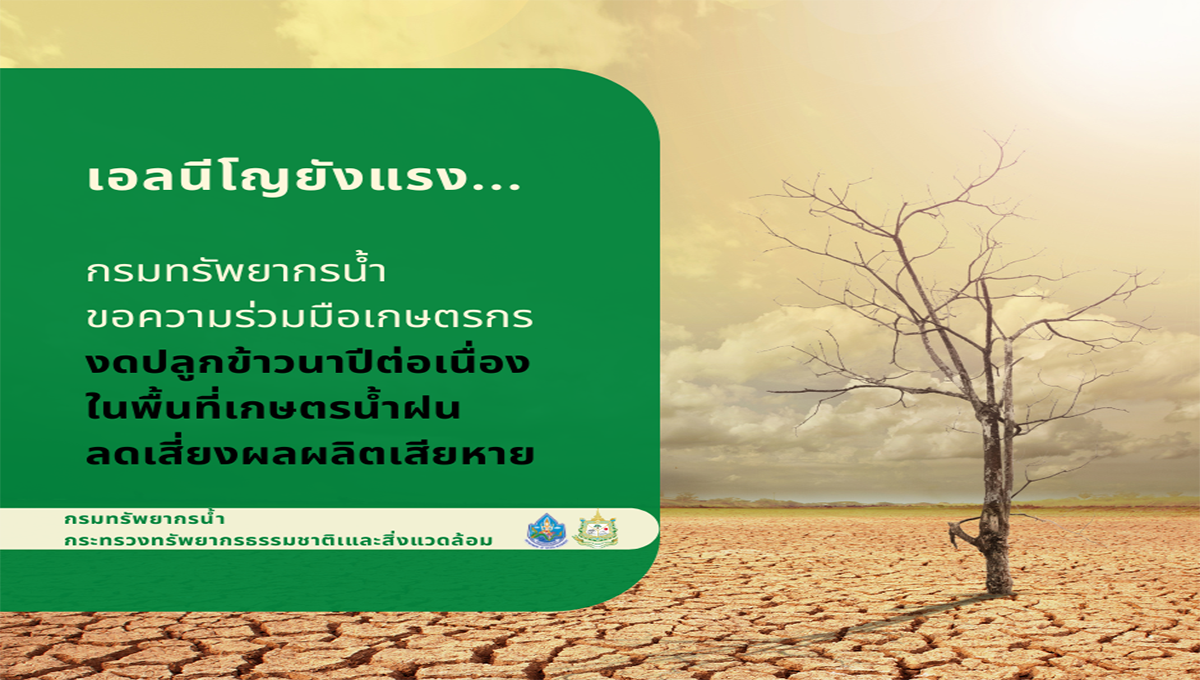 เอลนีโญยังแรง...

กรมทรัพยากรน้ำ
ขอความร่วมมือเกษตรกร
งดปลูกข้าวนาปีต่อเนื่อง
ในพื้นที่เกษตรน้ำฝน
ลดเสี่ยงผลผลิตเสียหาย

กรมทรัพยากรน้ำ
กระทรวงทรัพยากรธรรมชาติและสิ่งแวดล้อม